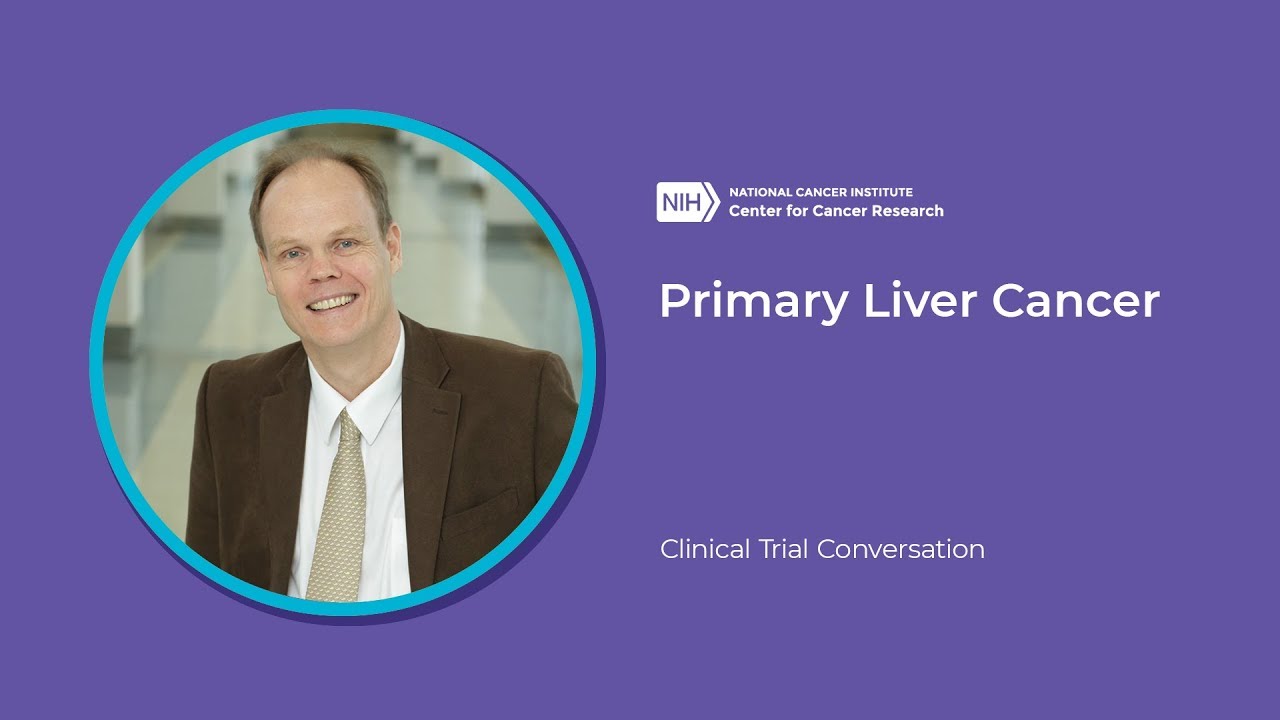 NIH NATIONAL CANCER INSTITUTE
Center for Cancer Research

Primary Liver Cancer

Clinical Trial Conversation